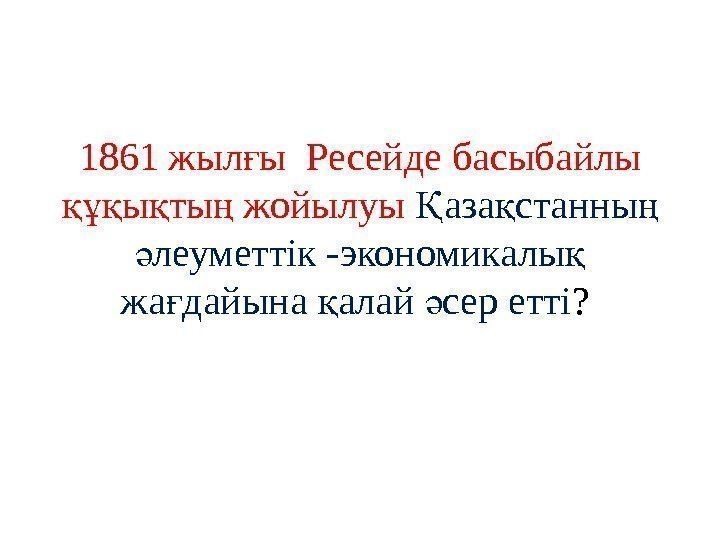 1861 жылғы Ресейде басыбайлы құқықтың жойылуы Қазақстанның әлеуметтік -экономикалық жағдайына қалай әсер етті?